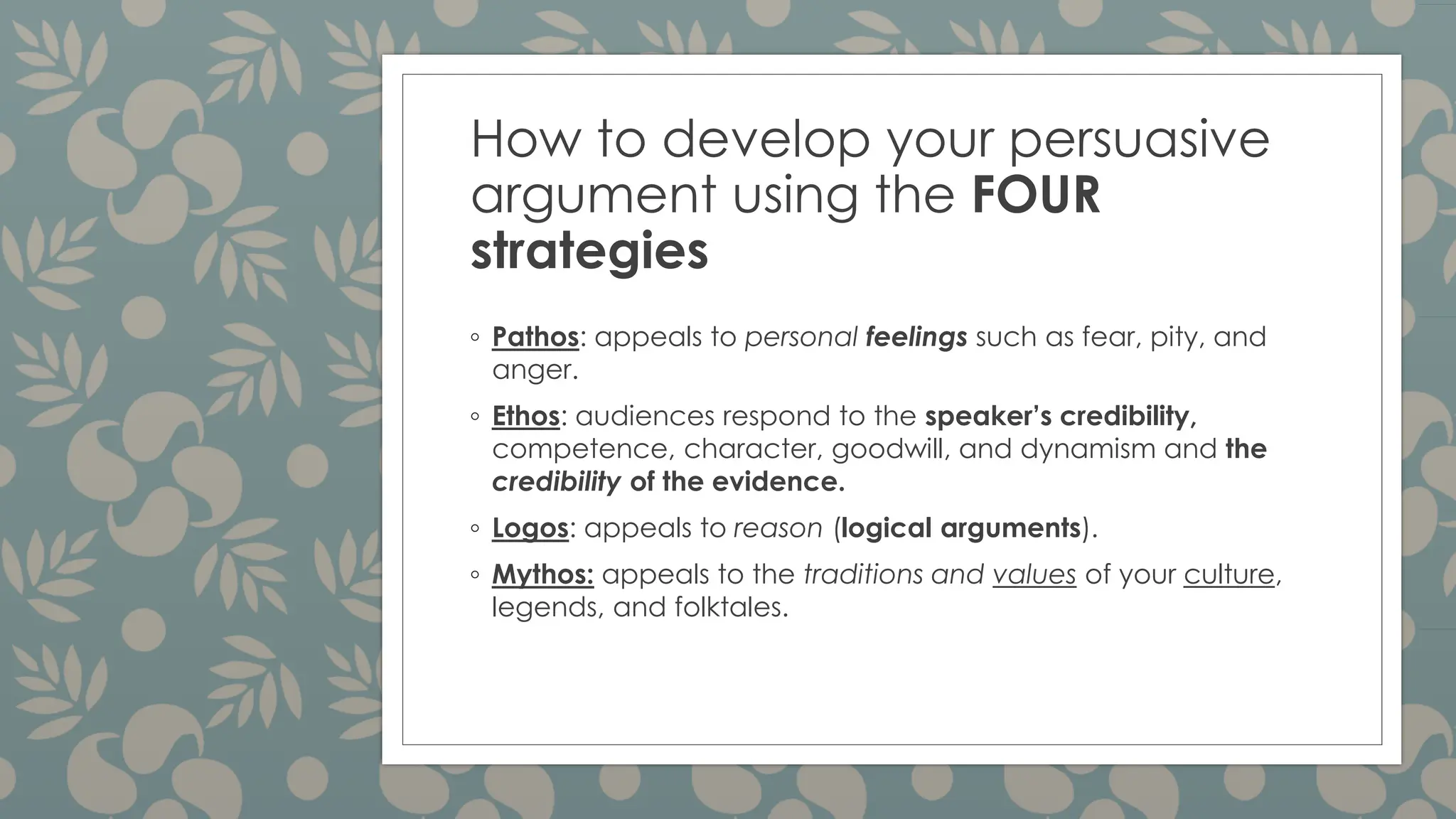 How to develop your persuasive argument using the FOUR strategies

◦ Pathos: appeals to personal feelings such as fear, pity, and anger.

◦ Ethos: audiences respond to the speaker's credibility, competence, character, goodwill, and dynamism and the credibility of the evidence.

◦ Logos: appeals to reason (logical arguments).

◦ Mythos: appeals to the traditions and values of your culture, legends, and folktales.